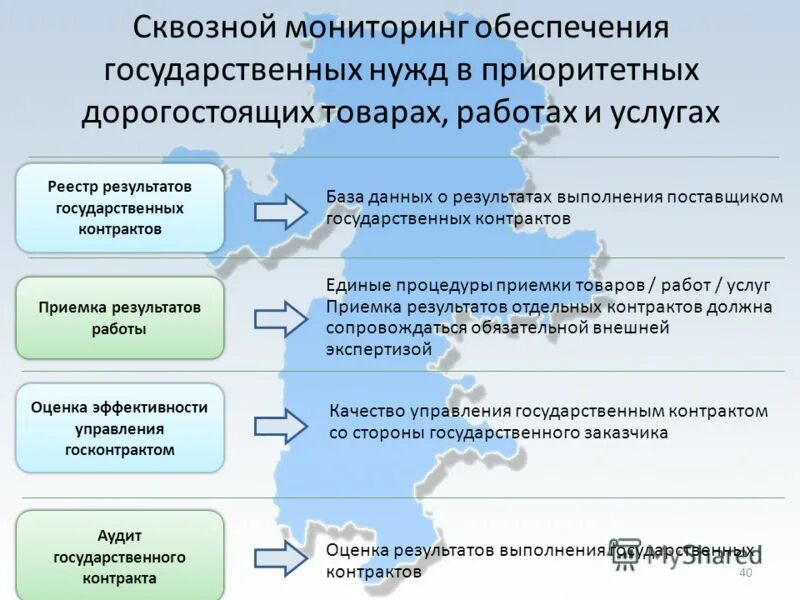 Сквозной мониторинг обеспечения государственных нужд в приоритетных дорогостоящих товарах, работах и услугах

Реестр результатов государственных контрактов

База данных о результатах выполнения поставщиком государственных контрактов

Приемка результатов работы

Единые процедуры приемки товаров / работ / услуг
Приемка результатов отдельных контрактов должна сопровождаться обязательной внешней экспертизой

Оценка эффективности управления госконтрактом

Качество управления государственным контрактом со стороны государственного заказчика

Аудит государственного контракта

Оценка результатов выполнения государственных контрактов

MyShared

40